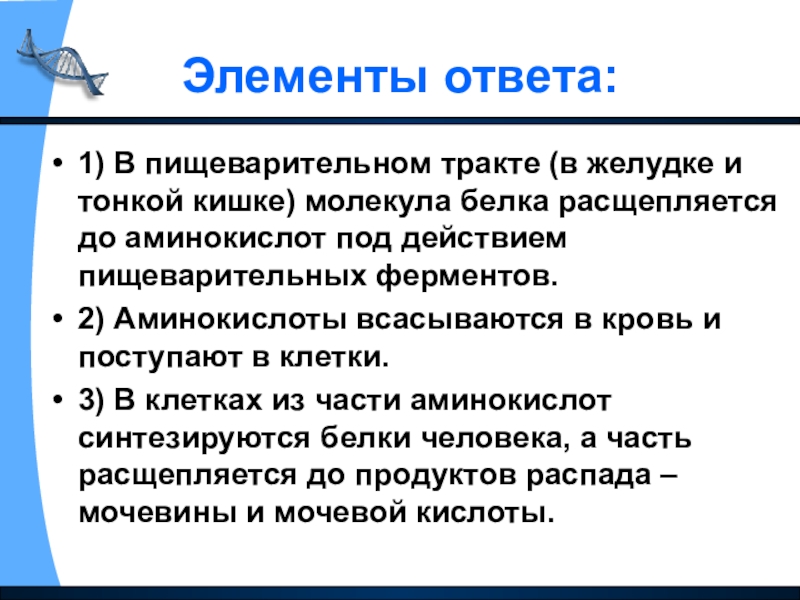 Элементы ответа:

• 1) В пищеварительном тракте (в желудке и тонкой кишке) молекула белка расщепляется до аминокислот под действием пищеварительных ферментов.

• 2) Аминокислоты всасываются в кровь и поступают в клетки.

• 3) В клетках из части аминокислот синтезируются белки человека, а часть расщепляется до продуктов распада – мочевины и мочевой кислоты.